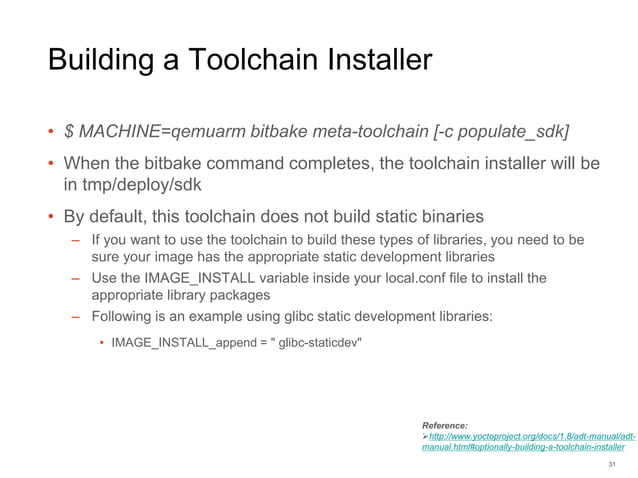 Building a Toolchain Installer

• $ MACHINE=qemuarm bitbake meta-toolchain [-c populate_sdk]
• When the bitbake command completes, the toolchain installer will be in tmp/deploy/sdk
• By default, this toolchain does not build static binaries
– If you want to use the toolchain to build these types of libraries, you need to be sure your image has the appropriate static development libraries
– Use the IMAGE_INSTALL variable inside your local.conf file to install the appropriate library packages
– Following is an example using glibc static development libraries:
• IMAGE_INSTALL_append = " glibc-staticdev"

Reference:
➢http://www.yoctoproject.org/docs/1.8/adt-manual/adt-manual.html#optionally-building-a-toolchain-installer

31